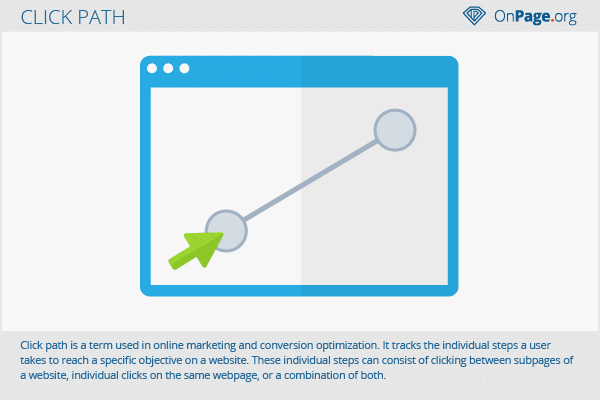 CLICK PATH

OnPage.org

Click path is a term used in online marketing and conversion optimization. It tracks the individual steps a user takes to reach a specific objective on a website. These individual steps can consist of clicking between subpages of a website, individual clicks on the same webpage, or a combination of both.